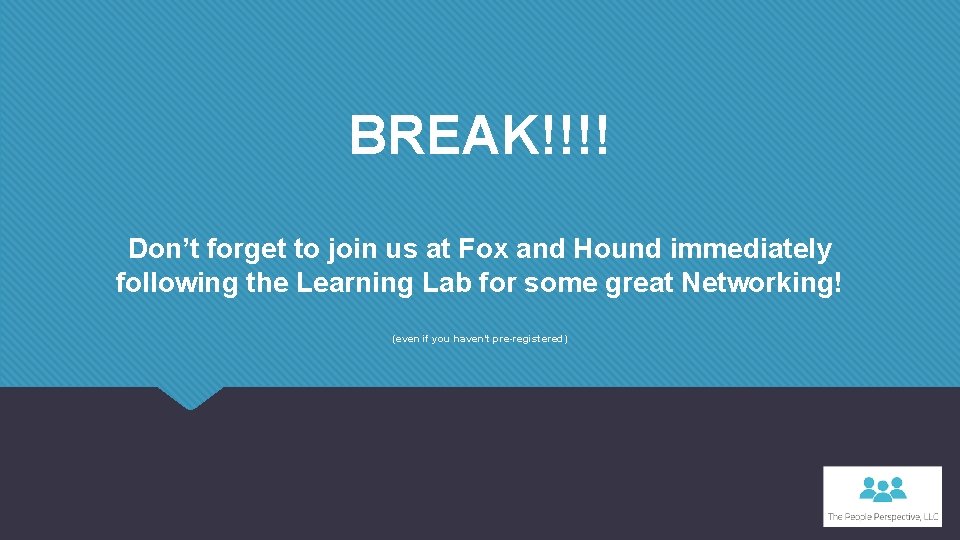 BREAK!!!!

Don’t forget to join us at Fox and Hound immediately following the Learning Lab for some great Networking!

(even if you haven't pre-registered)

The People Perspective, LLC